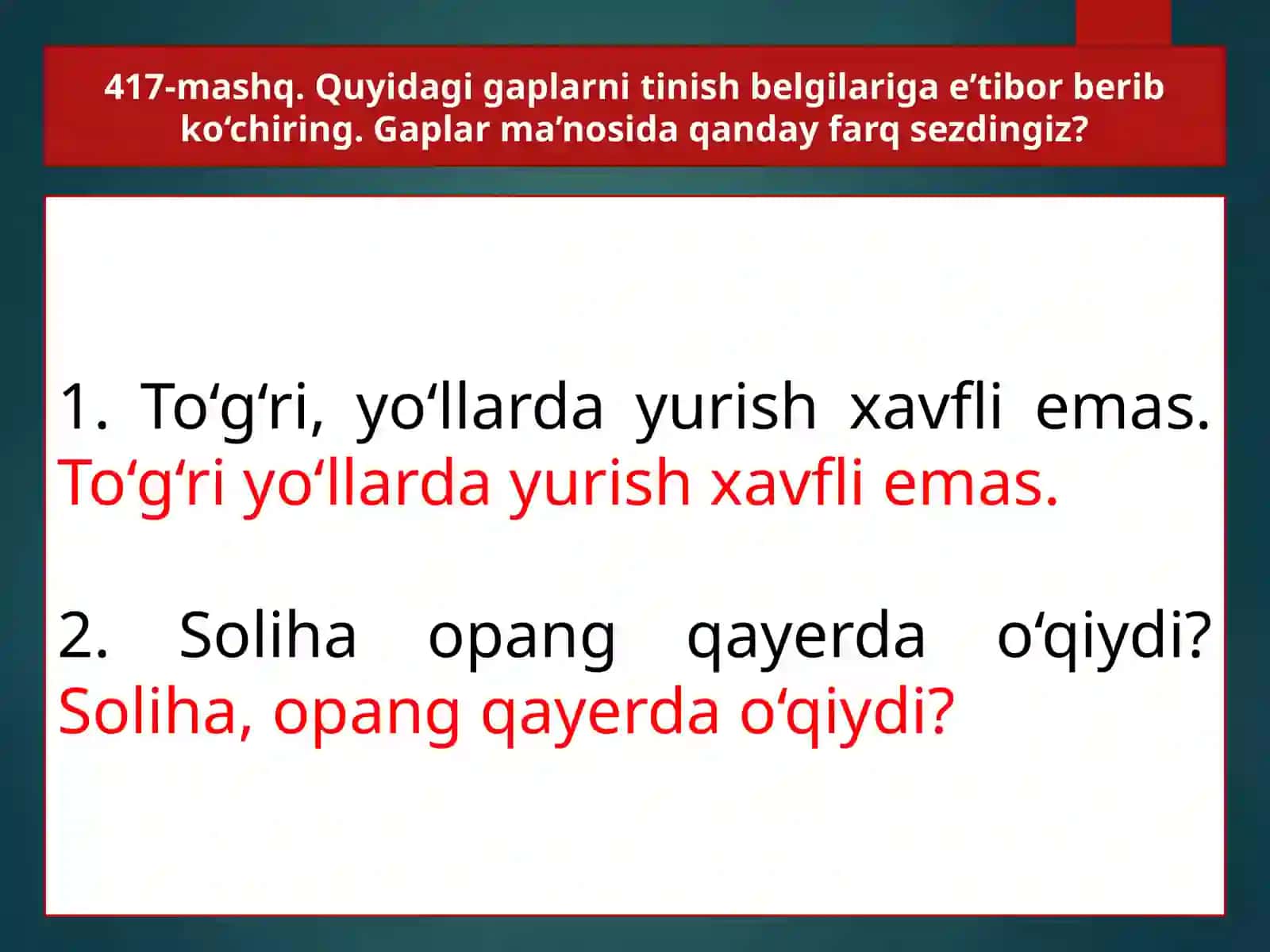 417-mashq. Quyidagi gaplarni tinish belgilariga e’tibor berib ko‘chiring. Gaplar ma’nosida qanday farq sezdingiz?

1. To‘g‘ri, yo‘llarda yurish xavfli emas. To‘g‘ri yo‘llarda yurish xavfli emas.

2. Soliha opang qayerda o‘qiydi? Soliha, opang qayerda o‘qiydi?